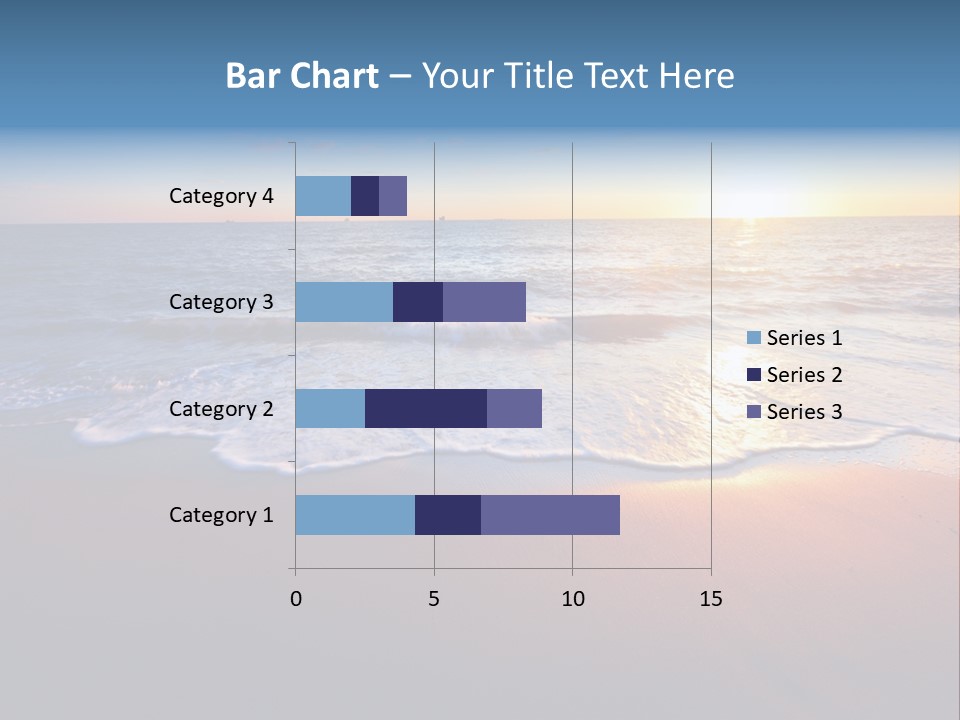 Bar Chart – Your Title Text Here

Category 4
Category 3
Category 2
Category 1

0
5
10
15

Series 1
Series 2
Series 3